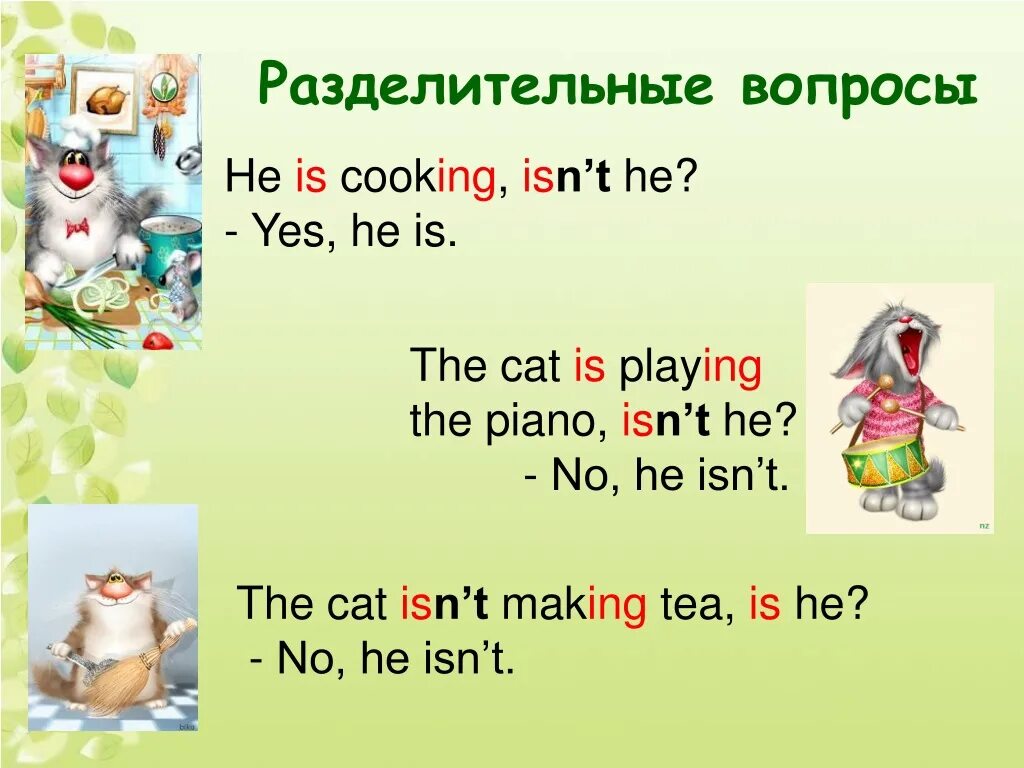 Разделительные вопросы

He is cooking, isn't he?
- Yes, he is.

The cat is playing the piano, isn't he?
- No, he isn't.

The cat isn't making tea, is he?
- No, he isn't.